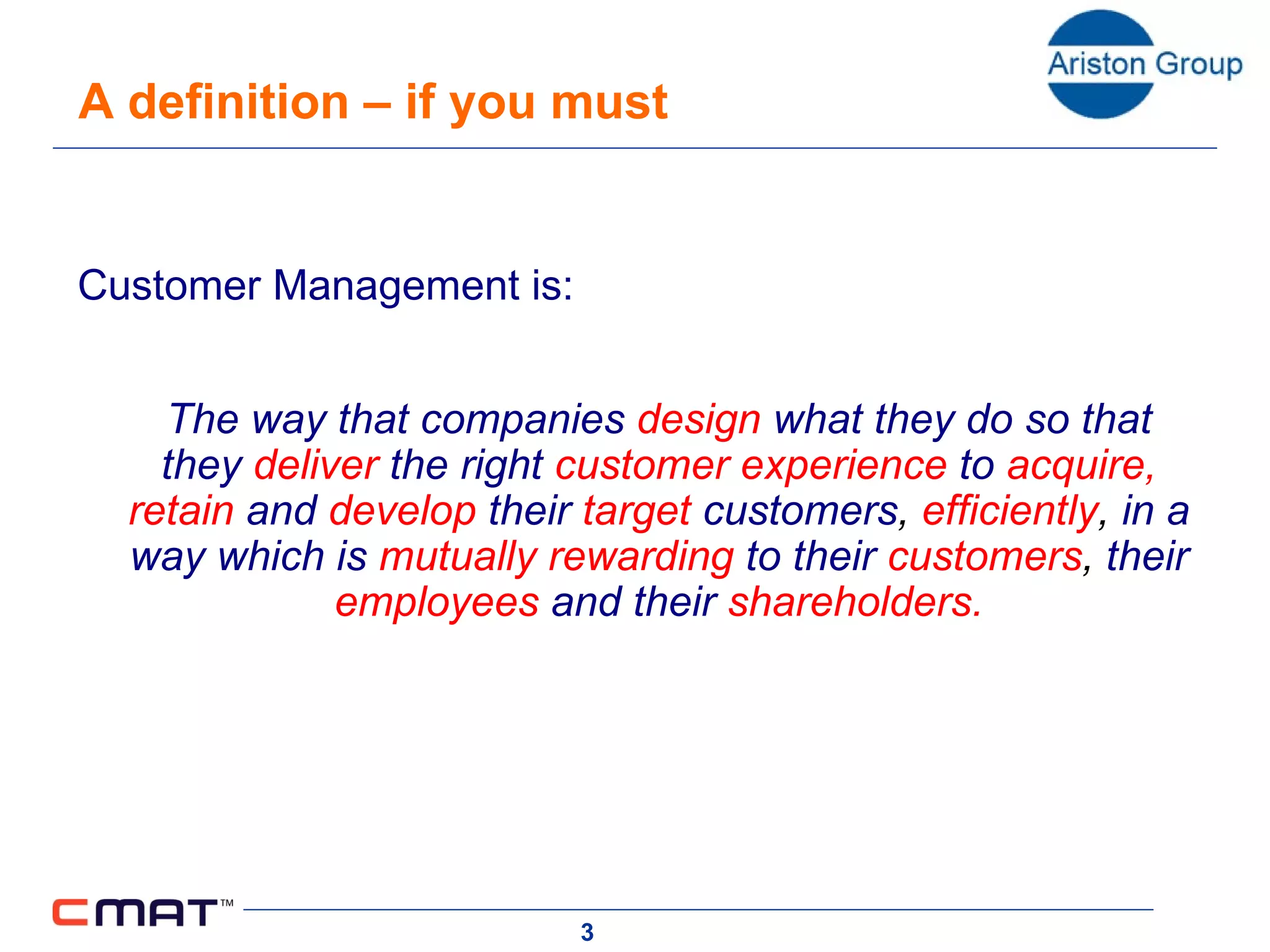 Ariston Group

A definition – if you must

Customer Management is:

The way that companies design what they do so that they deliver the right customer experience to acquire, retain and develop their target customers, efficiently, in a way which is mutually rewarding to their customers, their employees and their shareholders.

CMAT™

3